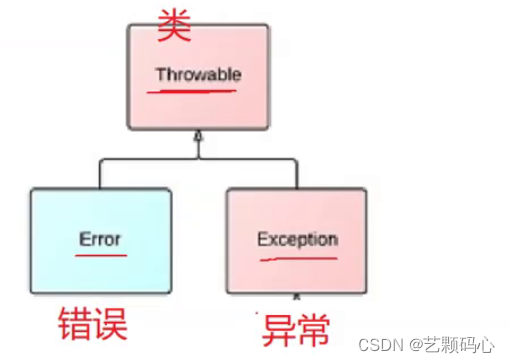 类

Throwable

Error

Exception

错误

异常

CSDN @艺颗码心